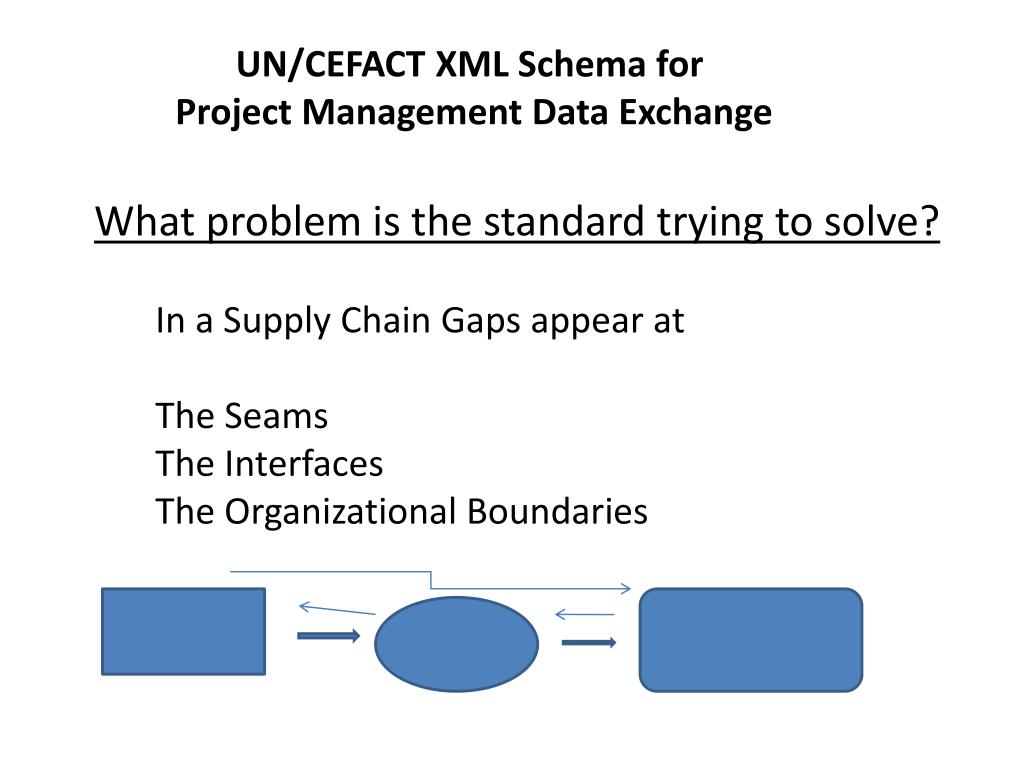 UN/CEFACT XML Schema for
Project Management Data Exchange

What problem is the standard trying to solve?

In a Supply Chain Gaps appear at

The Seams
The Interfaces
The Organizational Boundaries